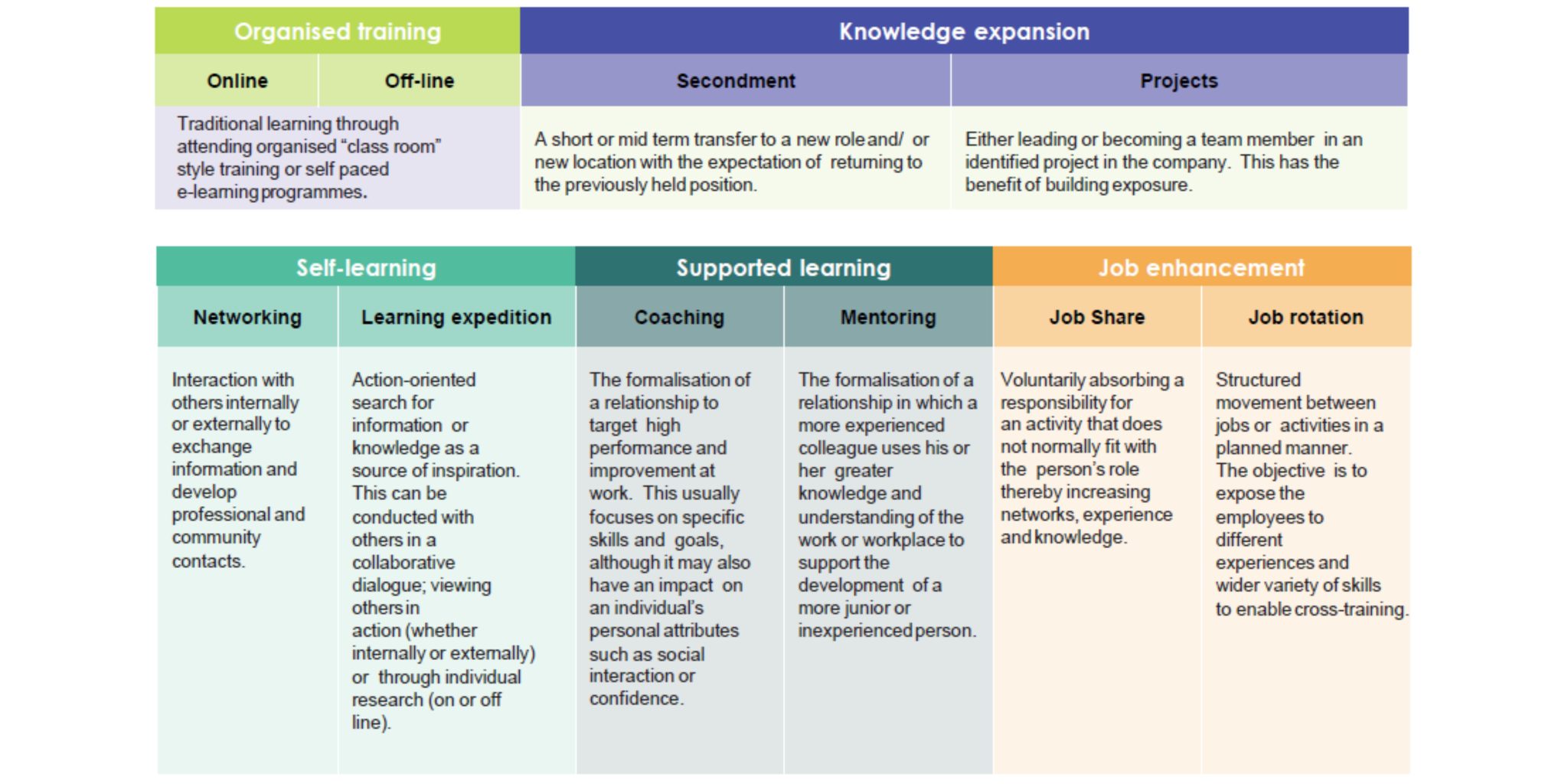 | Organised training | | Knowledge expansion | |
|---|---|---|---|
| Online | Off-line | Secondment | Projects |
| Traditional learning through attending organised “class room” style training or self paced e-learning programmes. | | A short or mid term transfer to a new role and/ or new location with the expectation of returning to the previously held position. | Either leading or becoming a team member in an identified project in the company. This has the benefit of building exposure. |

| Self-learning | | Supported learning | | Job enhancement | |
|---|---|---|---|---|---|
| Networking | Learning expedition | Coaching | Mentoring | Job Share | Job rotation |
| Interaction with others internally or externally to exchange information and develop professional and community contacts. | Action-oriented search for information or knowledge as a source of inspiration. This can be conducted with others in a collaborative dialogue; viewing others in action (whether internally or externally) or through individual research (on or off line). | The formalisation of a relationship to target high performance and improvement at work. This usually focuses on specific skills and goals, although it may also have an impact on an individual’s personal attributes such as social interaction or confidence. | The formalisation of a relationship in which a more experienced colleague uses his or her greater knowledge and understanding of the work or workplace to support the development of a more junior or inexperienced person. | Voluntarily absorbing a responsibility for an activity that does not normally fit with the person’s role thereby increasing networks, experience and knowledge. | Structured movement between jobs or activities in a planned manner. The objective is to expose the employees to different experiences and wider variety of skills to enable cross-training. |